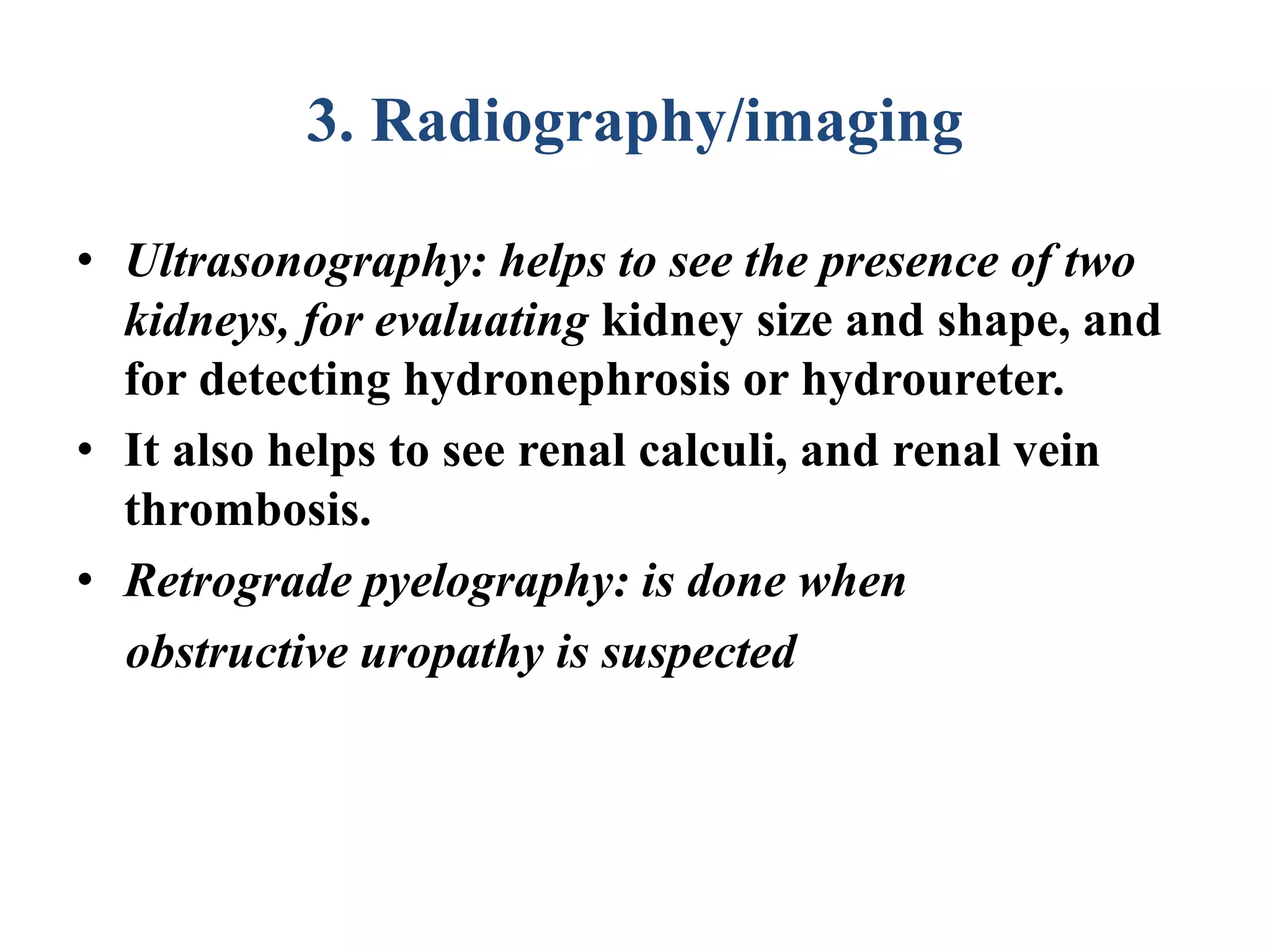 3. Radiography/imaging

• Ultrasonography: helps to see the presence of two kidneys, for evaluating kidney size and shape, and for detecting hydronephrosis or hydroureter.

• It also helps to see renal calculi, and renal vein thrombosis.

• Retrograde pyelography: is done when obstructive uropathy is suspected